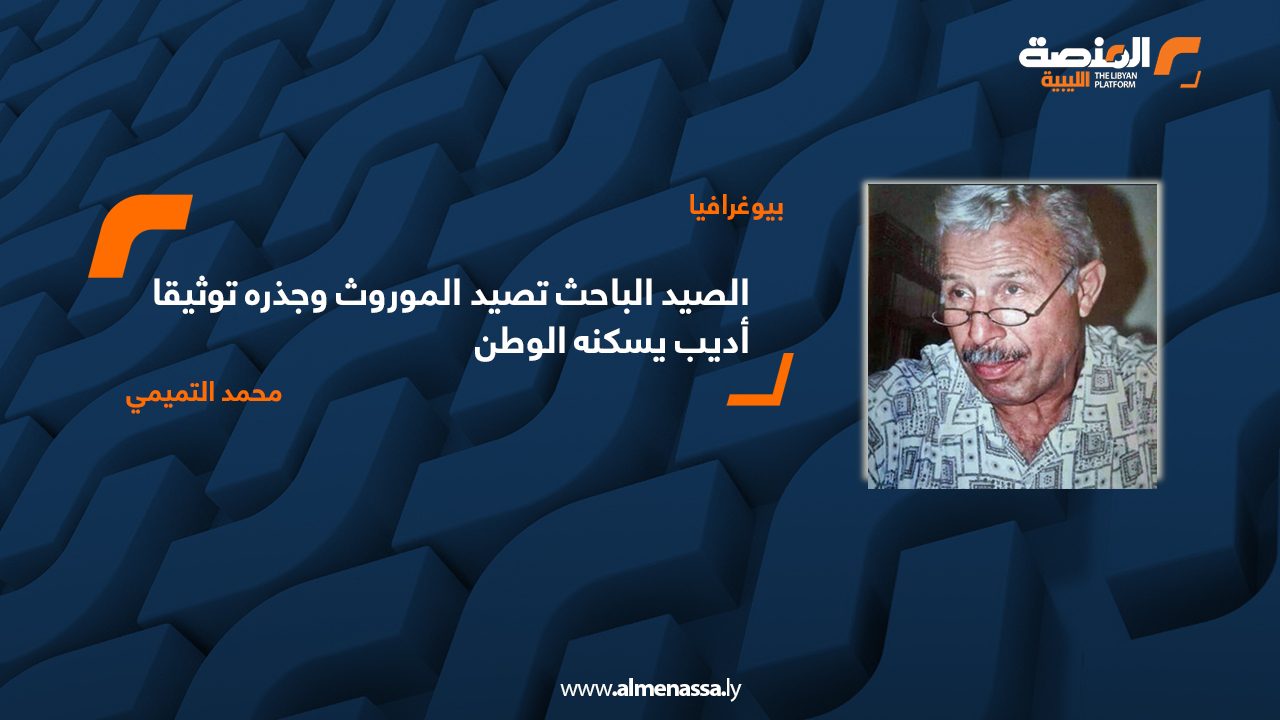 المنصة الليبية
THE LIBYAN PLATFORM

بيوغرافيا

الصيد الباحث تصيد الموروث وجذره توثيقا
أديب يسكنه الوطن

محمد التميمي

www.almenassa.ly